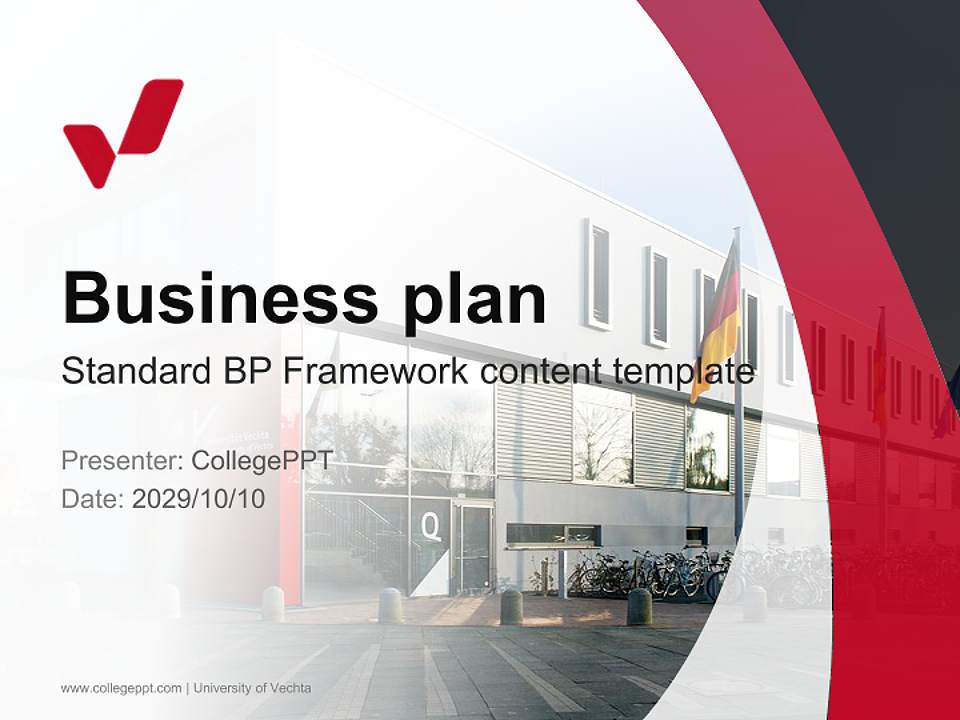 Business plan

Standard BP Framework content template

Presenter: CollegePPT

Date: 2029/10/10

Q

www.collegeppt.com | University of Vechta